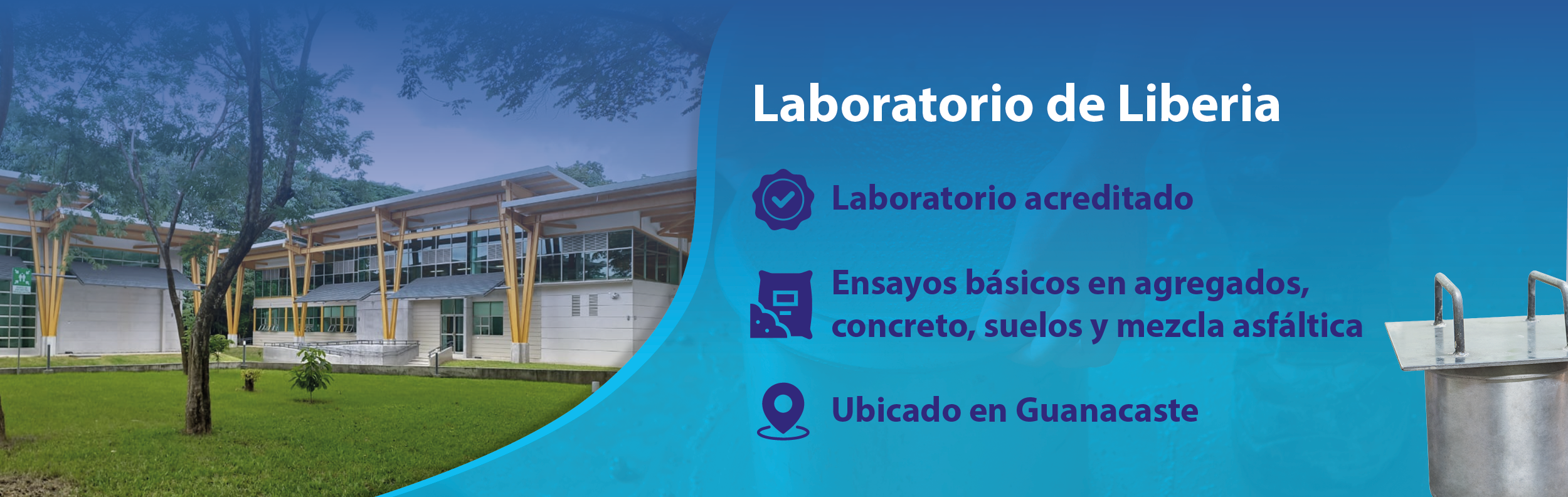 Laboratorio de Liberia

Laboratorio acreditado

Ensayos básicos en agregados, concreto, suelos y mezcla asfáltica

Ubicado en Guanacaste